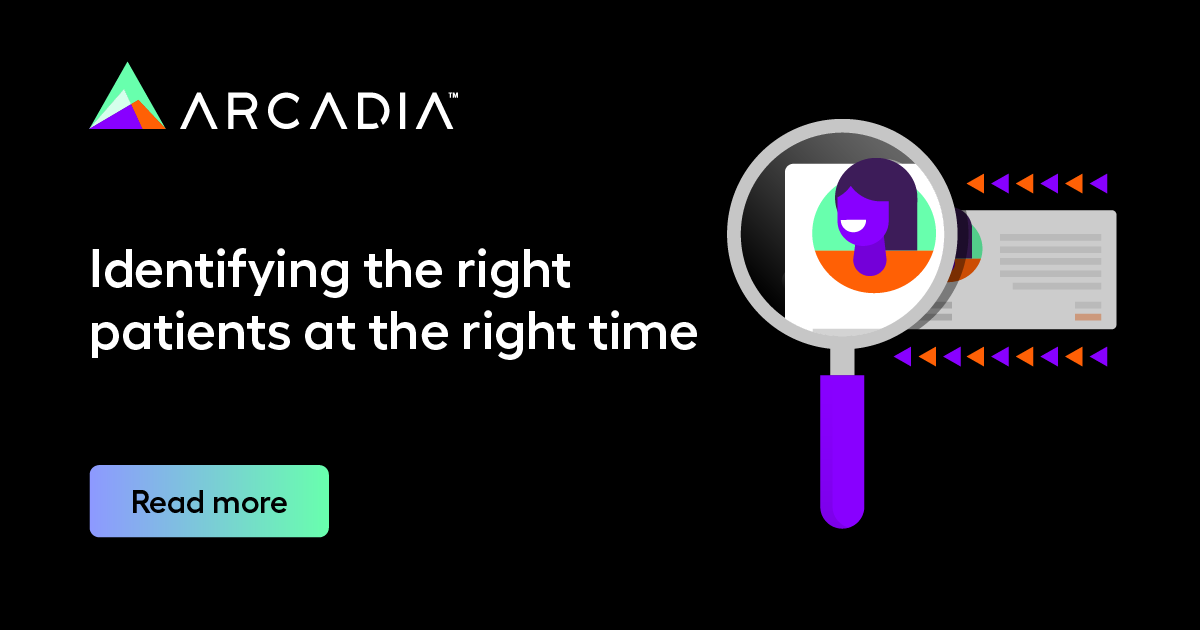 ARCADIA™

Identifying the right patients at the right time

Read more